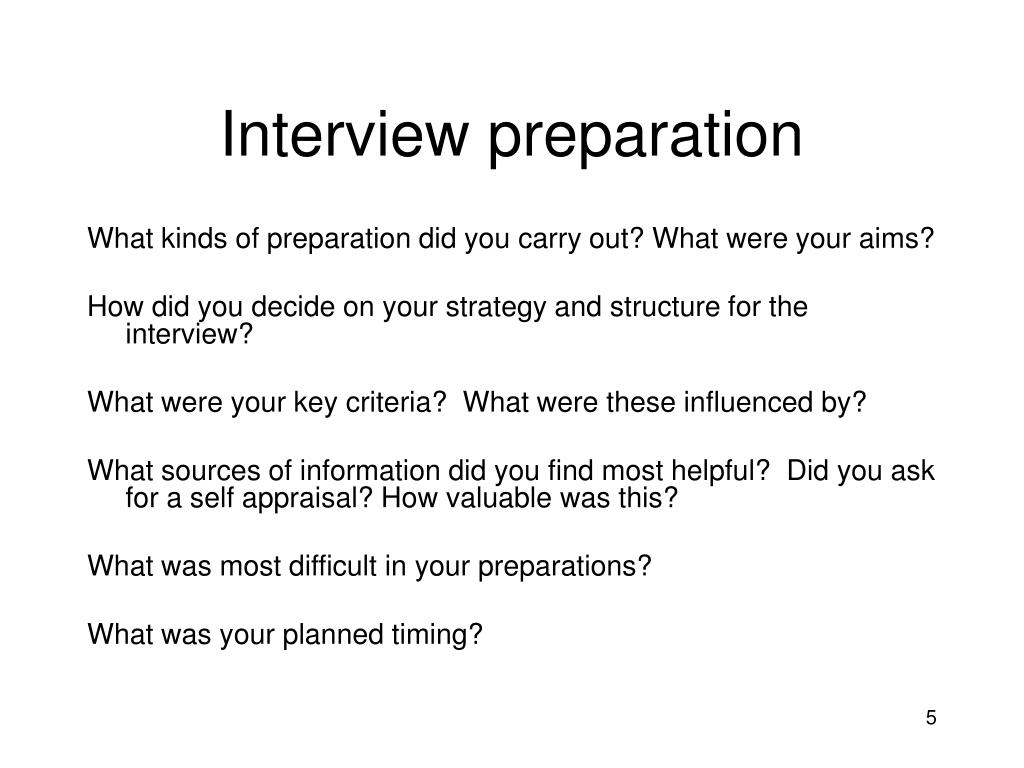 Interview preparation

What kinds of preparation did you carry out? What were your aims?

How did you decide on your strategy and structure for the interview?

What were your key criteria?  What were these influenced by?

What sources of information did you find most helpful?  Did you ask for a self appraisal? How valuable was this?

What was most difficult in your preparations?

What was your planned timing?

5